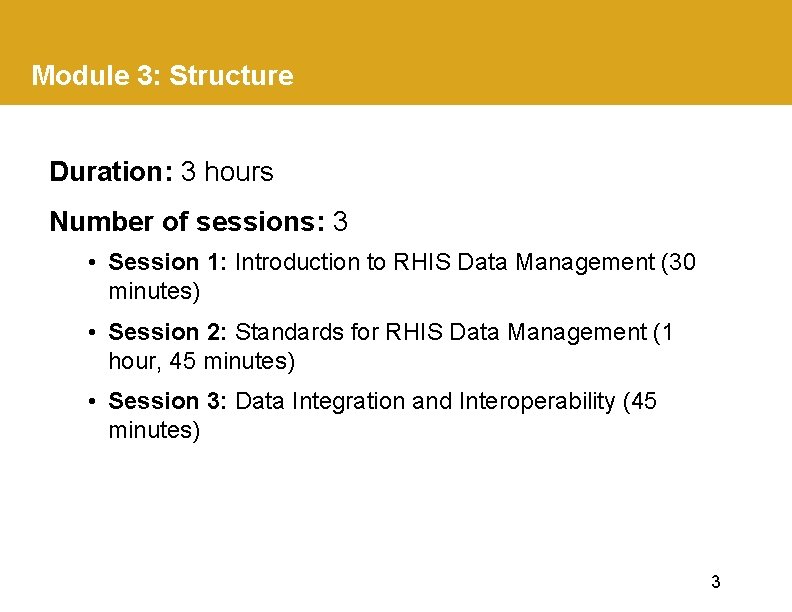 Module 3: Structure

Duration: 3 hours

Number of sessions: 3

• Session 1: Introduction to RHIS Data Management (30 minutes)

• Session 2: Standards for RHIS Data Management (1 hour, 45 minutes)

• Session 3: Data Integration and Interoperability (45 minutes)

3